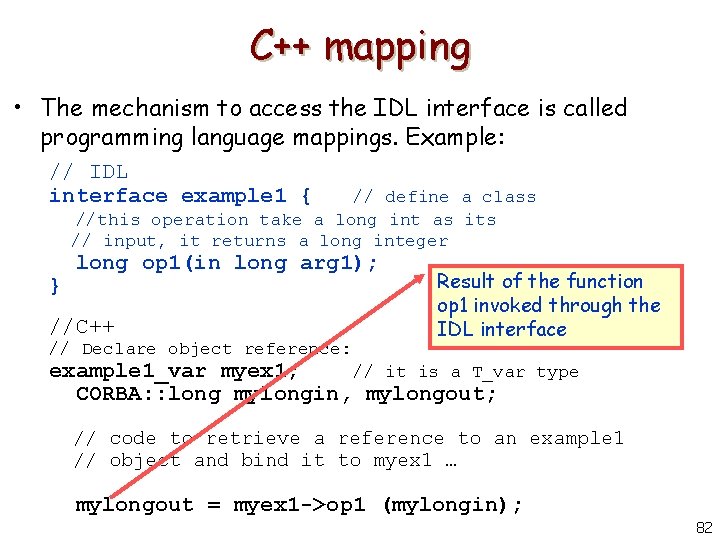 C++ mapping

• The mechanism to access the IDL interface is called programming language mappings. Example:

// IDL
interface example1 {    // define a class
  //this operation take a long int as its
  // input, it returns a long integer
  long op1(in long arg1);
}

Result of the function op1 invoked through the IDL interface

//C++
// Declare object reference:
example1_var myex1;    // it is a T_var type
  CORBA::long mylongin, mylongout;

  // code to retrieve a reference to an example1
  // object and bind it to myex1 …

  mylongout = myex1->op1 (mylongin);

82